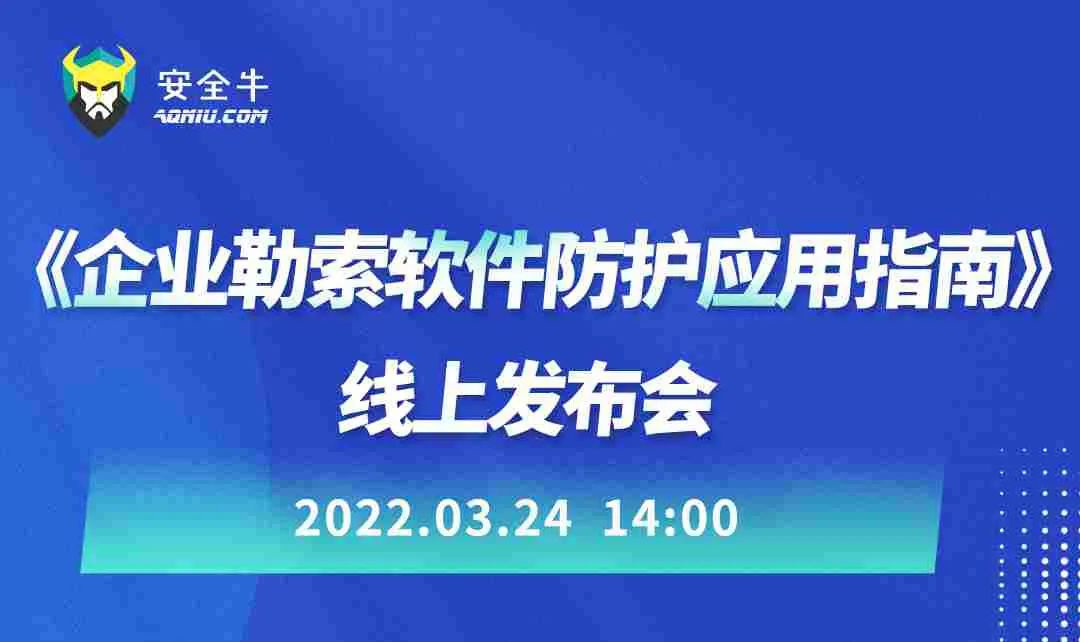 安全牛
AQNIU.COM

《企业勒索软件防护应用指南》
线上发布会

2022.03.24 14:00